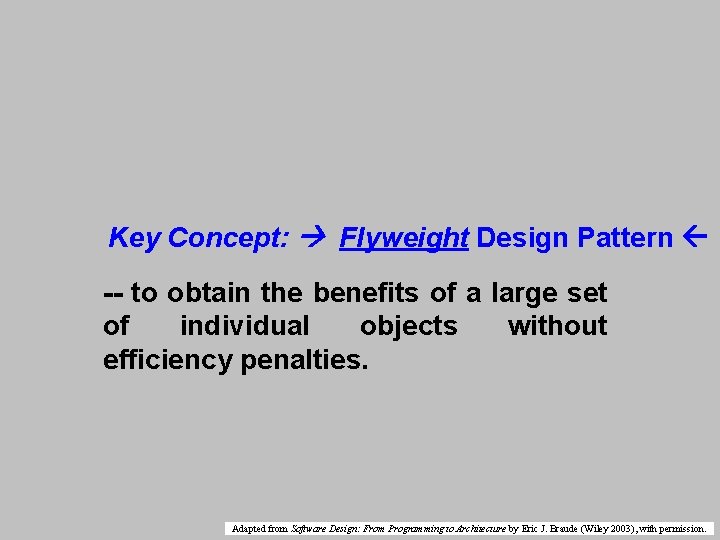 Key Concept: → Flyweight Design Pattern ←

-- to obtain the benefits of a large set of individual objects without efficiency penalties.

Adapted from Software Design: From Programming to Architecture by Eric J. Braude (Wiley 2003), with permission.